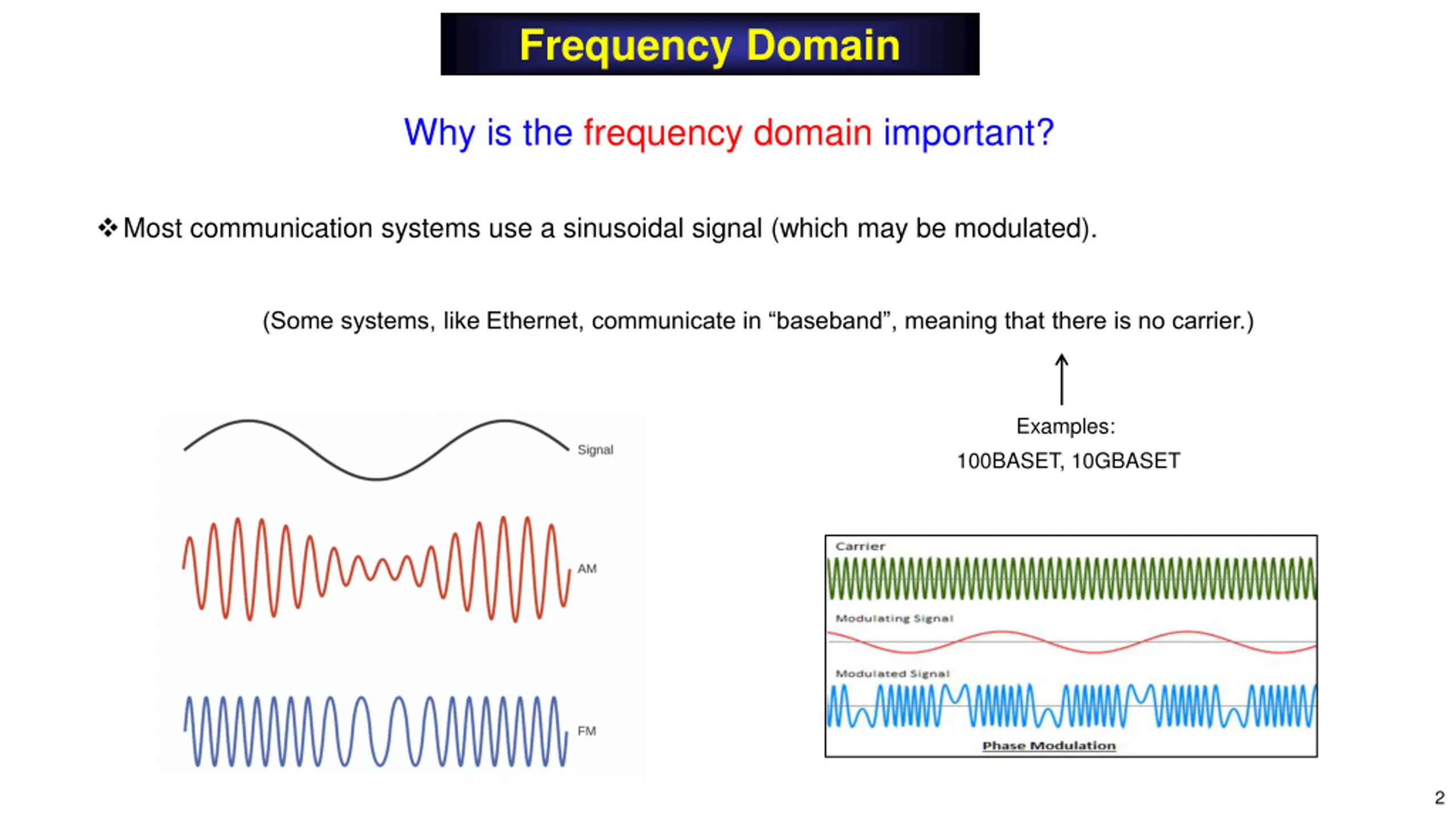 Frequency Domain

Why is the frequency domain important?

❖ Most communication systems use a sinusoidal signal (which may be modulated).

(Some systems, like Ethernet, communicate in “baseband”, meaning that there is no carrier.)

Examples:
100BASET, 10GBASET

Signal

AM

FM

Carrier

Modulating Signal

Modulated Signal

Phase Modulation

2